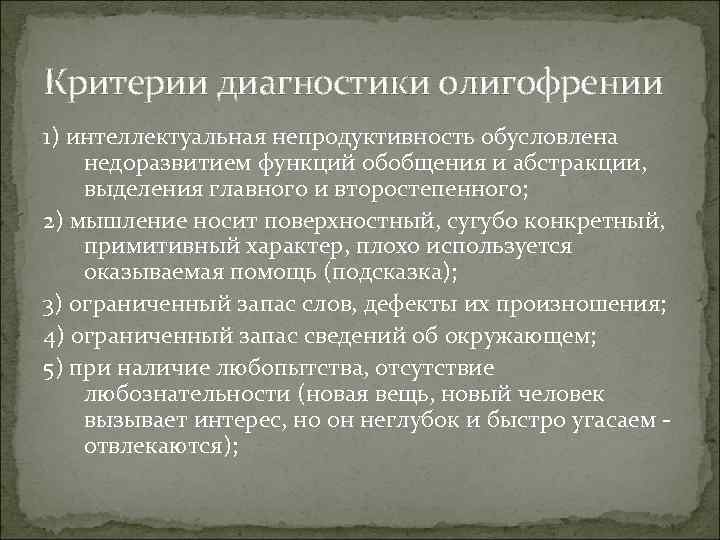 Критерии диагностики олигофрении

1) интеллектуальная непродуктивность обусловлена недоразвитием функций обобщения и абстракции, выделения главного и второстепенного;

2) мышление носит поверхностный, сугубо конкретный, примитивный характер, плохо используется оказываемая помощь (подсказка);

3) ограниченный запас слов, дефекты их произношения;

4) ограниченный запас сведений об окружающем;

5) при наличие любопытства, отсутствие любознательности (новая вещь, новый человек вызывает интерес, но он неглубок и быстро угасаем - отвлекаются);